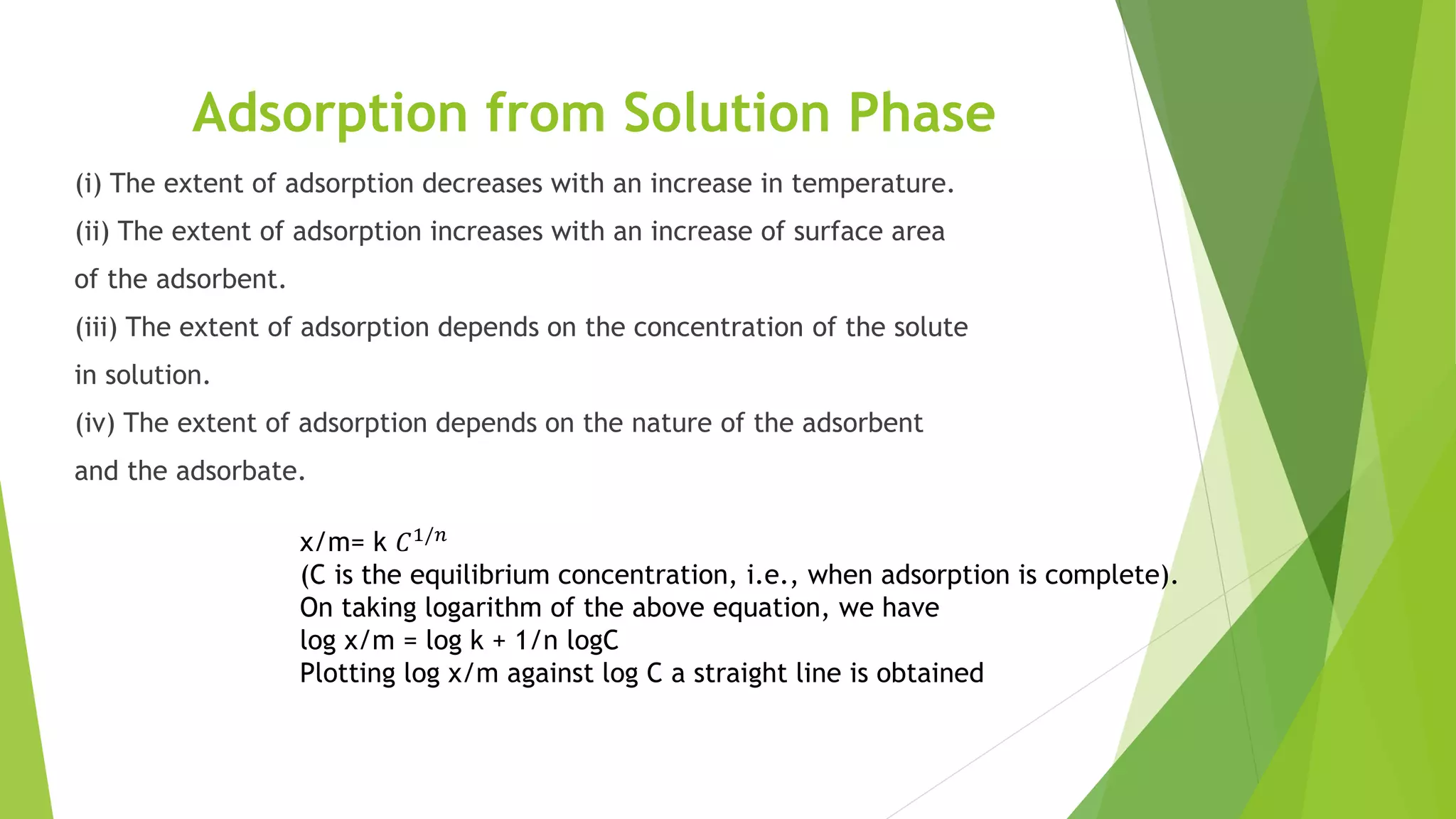 Adsorption from Solution Phase

(i) The extent of adsorption decreases with an increase in temperature.

(ii) The extent of adsorption increases with an increase of surface area of the adsorbent.

(iii) The extent of adsorption depends on the concentration of the solute in solution.

(iv) The extent of adsorption depends on the nature of the adsorbent and the adsorbate.

x/m= k $C^{1/n}$
(C is the equilibrium concentration, i.e., when adsorption is complete).
On taking logarithm of the above equation, we have
log x/m = log k + 1/n logC
Plotting log x/m against log C a straight line is obtained